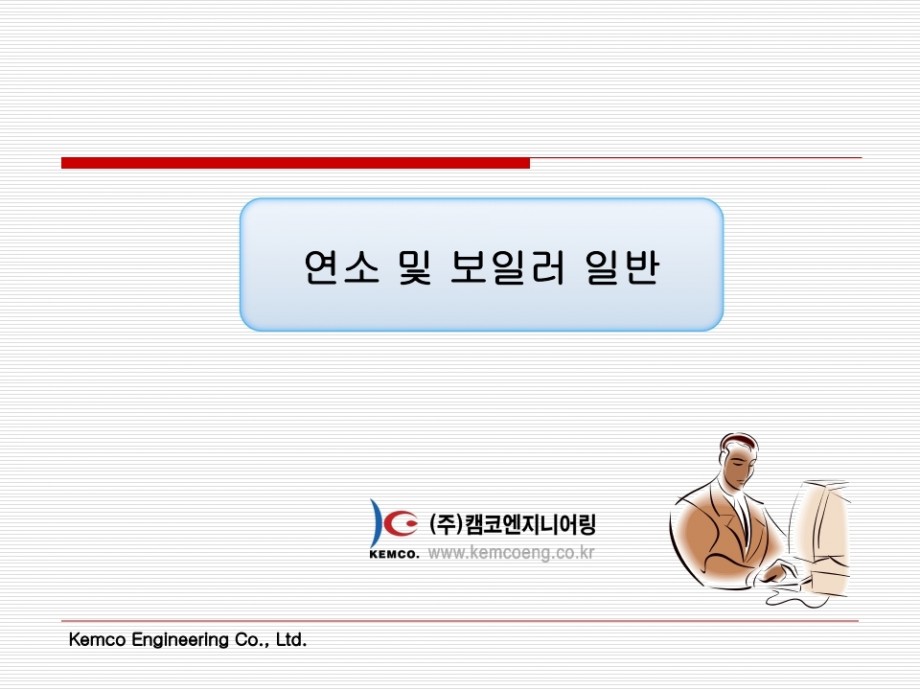 연소 및 보일러 일반

KEMCO.
(주)캠코엔지니어링
www.kemcoeng.co.kr

Kemco Engineering Co., Ltd.